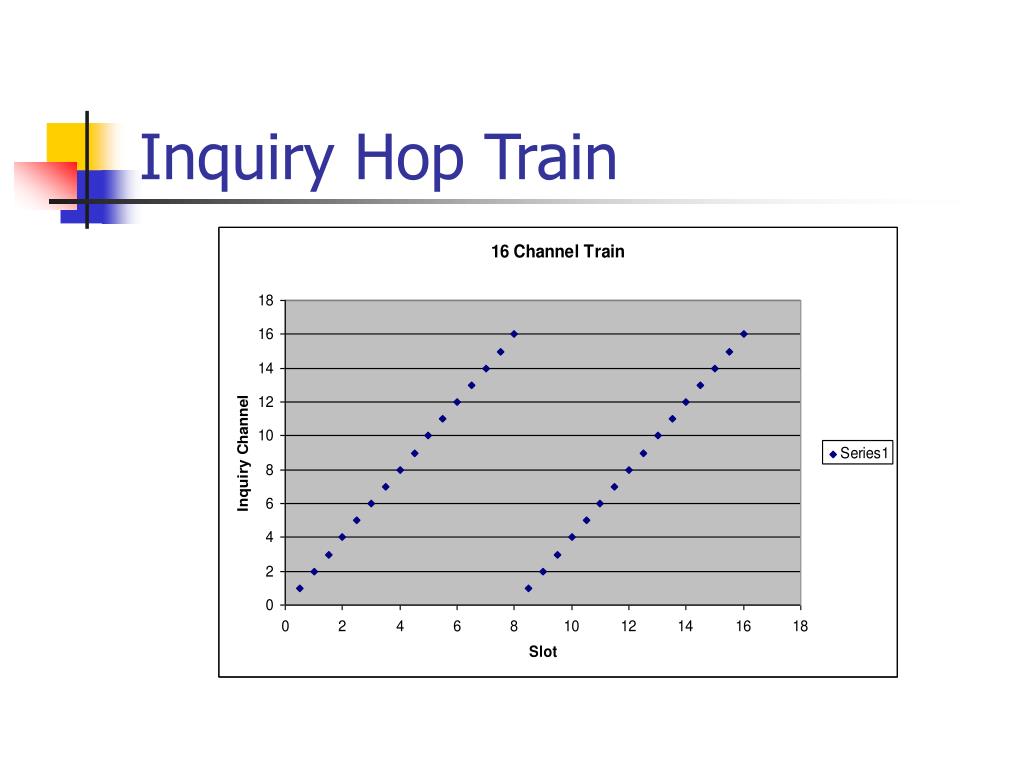 Inquiry Hop Train

16 Channel Train

Inquiry Channel

18
16
14
12
10
8
6
4
2
0

0 2 4 6 8 10 12 14 16 18

Slot

Series1